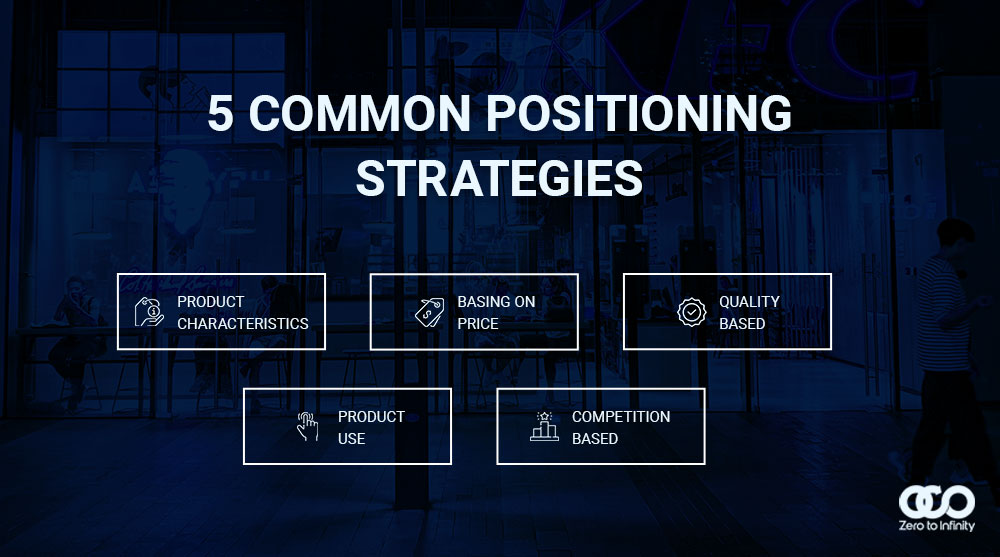 5 COMMON POSITIONING STRATEGIES

PRODUCT CHARACTERISTICS

BASING ON PRICE

QUALITY BASED

PRODUCT USE

COMPETITION BASED

Zero to Infinity